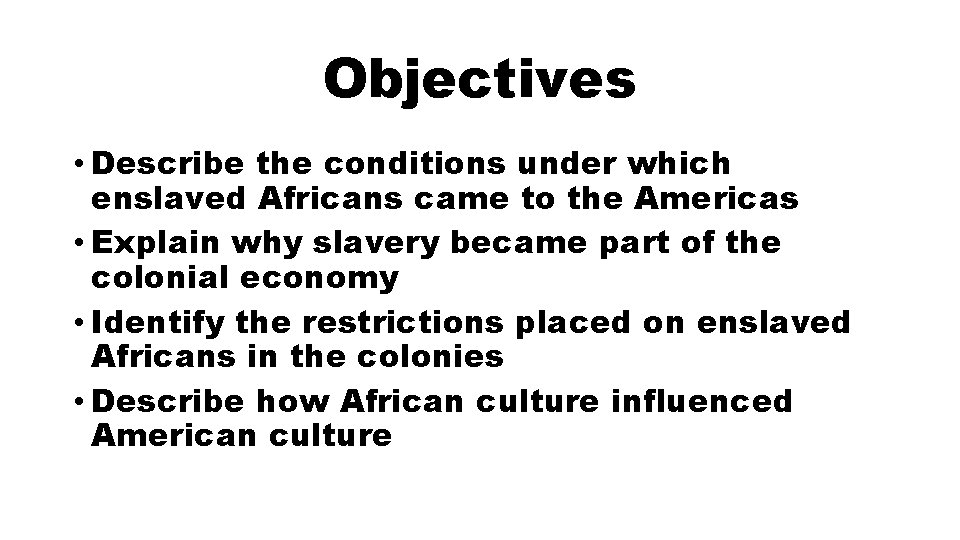 Objectives

• Describe the conditions under which enslaved Africans came to the Americas
• Explain why slavery became part of the colonial economy
• Identify the restrictions placed on enslaved Africans in the colonies
• Describe how African culture influenced American culture